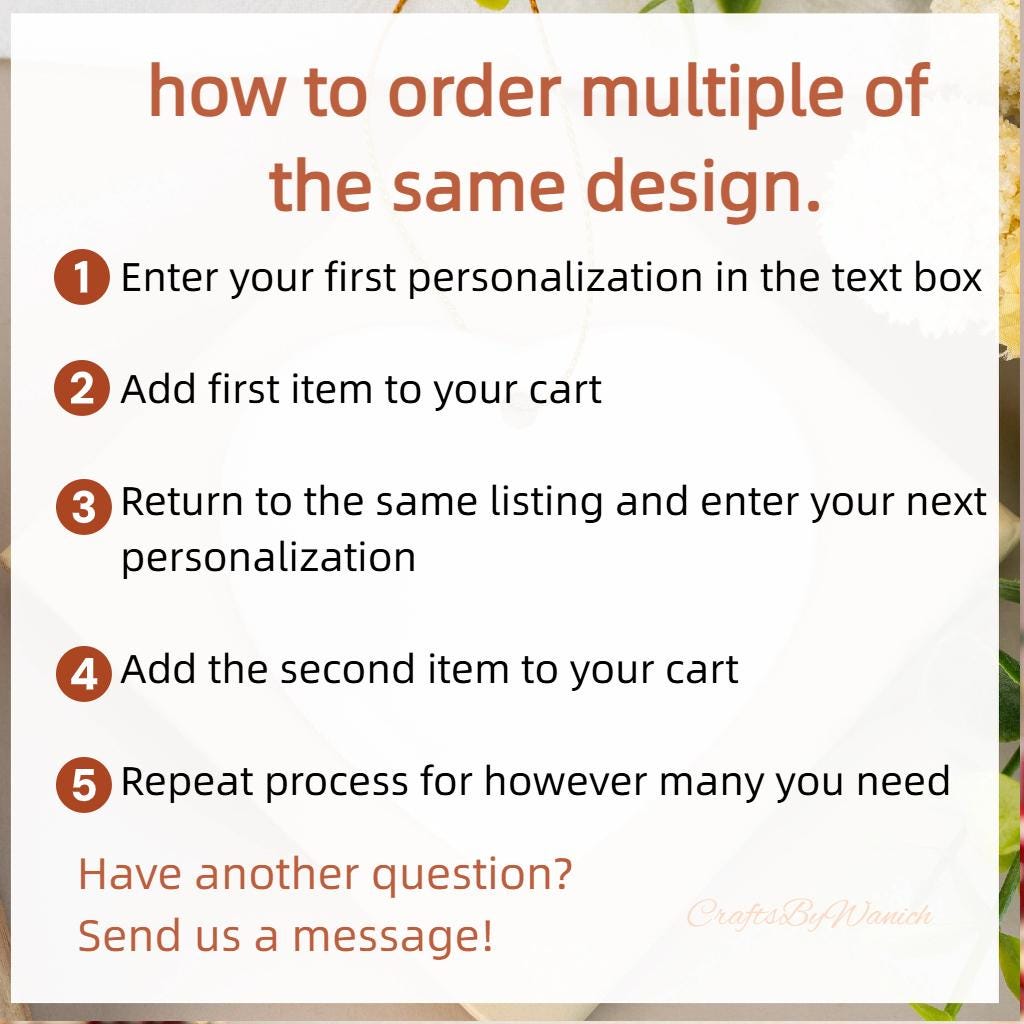 how to order multiple of the same design.

1 Enter your first personalization in the text box

2 Add first item to your cart

3 Return to the same listing and enter your next personalization

4 Add the second item to your cart

5 Repeat process for however many you need

Have another question?
Send us a message!

CraftsByWanich